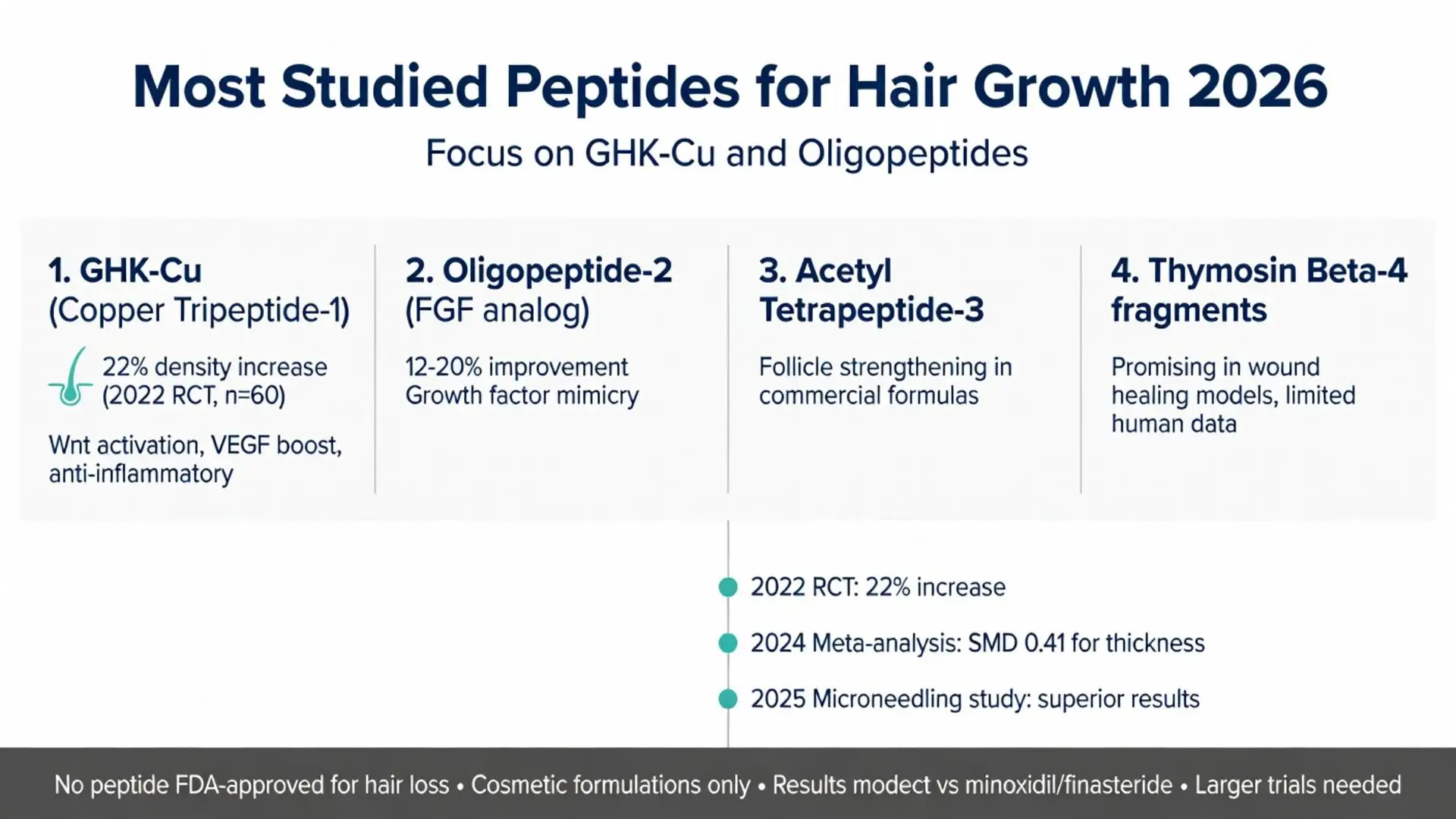 Most Studied Peptides for Hair Growth 2026

Focus on GHK-Cu and Oligopeptides

1. GHK-Cu (Copper Tripeptide-1)

22% density increase (2022 RCT, n=60)

Wnt activation, VEGF boost, anti-inflammatory

2. Oligopeptide-2 (FGF analog)

12-20% improvement Growth factor mimicry

3. Acetyl Tetrapeptide-3

Follicle strengthening in commercial formulas

4. Thymosin Beta-4 fragments

Promising in wound healing models, limited human data

2022 RCT: 22% increase

2024 Meta-analysis: SMD 0.41 for thickness

2025 Microneedling study: superior results

No peptide FDA-approved for hair loss • Cosmetic formulations only • Results modect vs minoxidil/finasteride • Larger trials needed